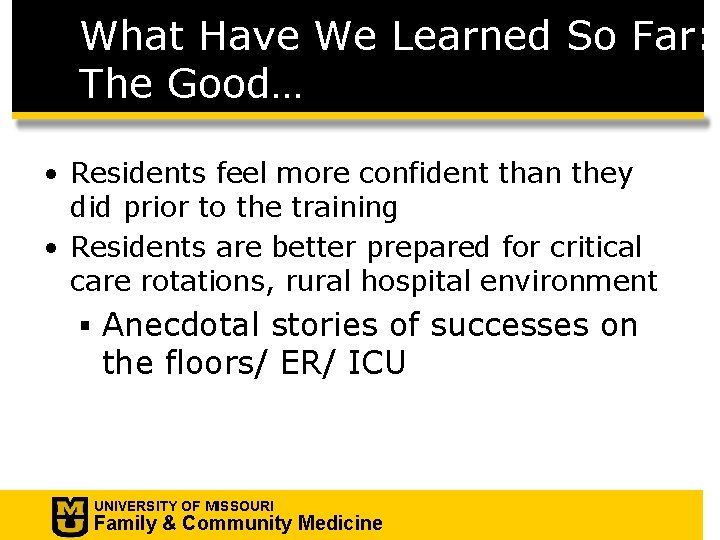 What Have We Learned So Far: The Good…

• Residents feel more confident than they did prior to the training

• Residents are better prepared for critical care rotations, rural hospital environment

▪ Anecdotal stories of successes on the floors/ ER/ ICU

MU
UNIVERSITY OF MISSOURI
Family & Community Medicine